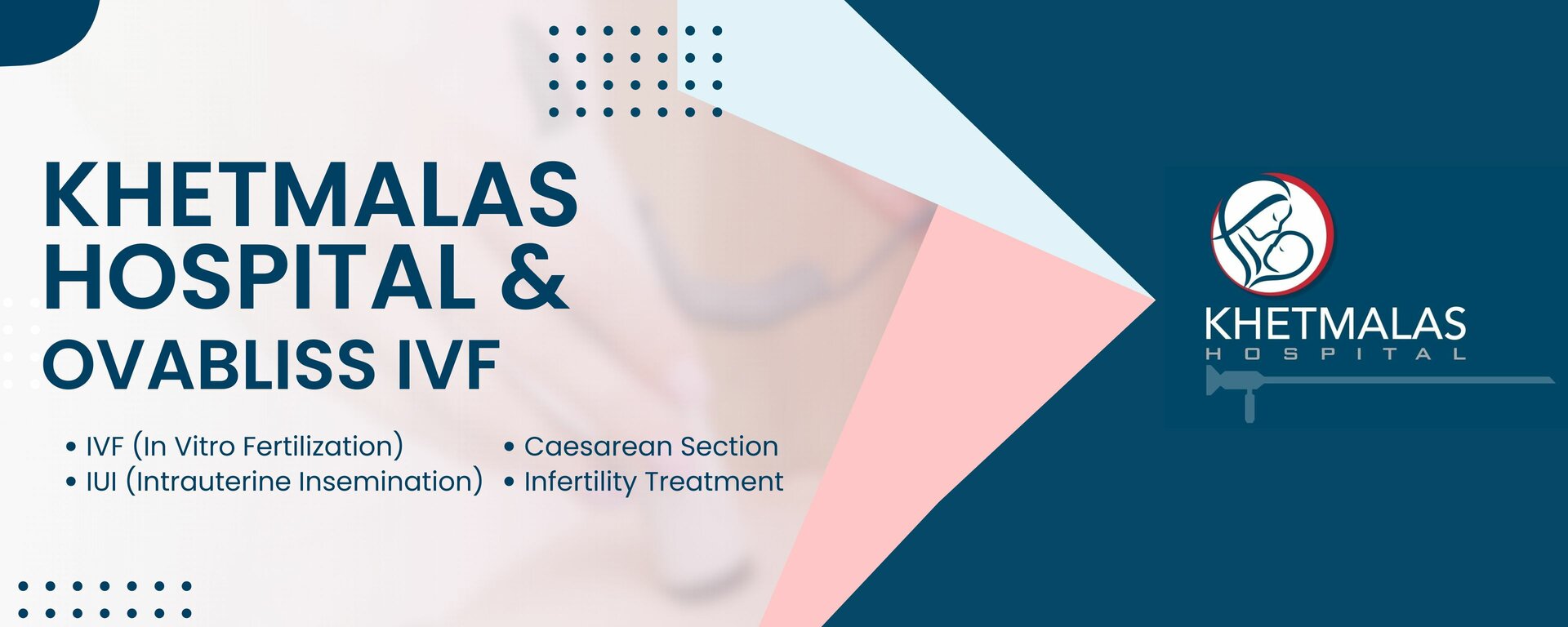 KHETMALAS HOSPITAL & OVABLISS IVF

• IVF (In Vitro Fertilization)
• IUI (Intrauterine Insemination)

• Caesarean Section
• Infertility Treatment

KHETMALAS
HOSPITAL